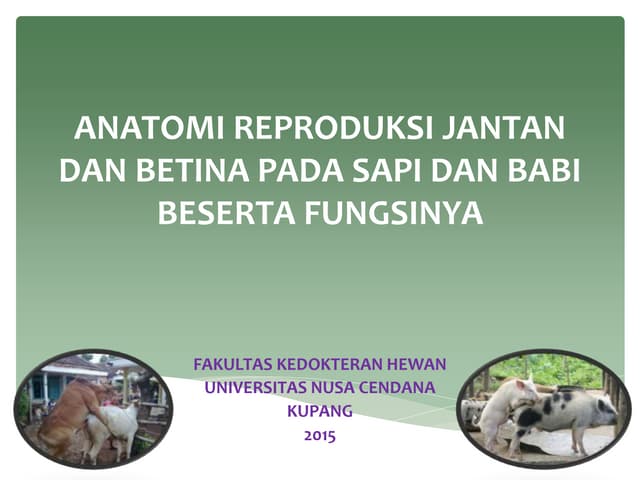 ANATOMI REPRODUKSI JANTAN DAN BETINA PADA SAPI DAN BABI BESERTA FUNGSINYA

FAKULTAS KEDOKTERAN HEWAN
UNIVERSITAS NUSA CENDANA
KUPANG
2015